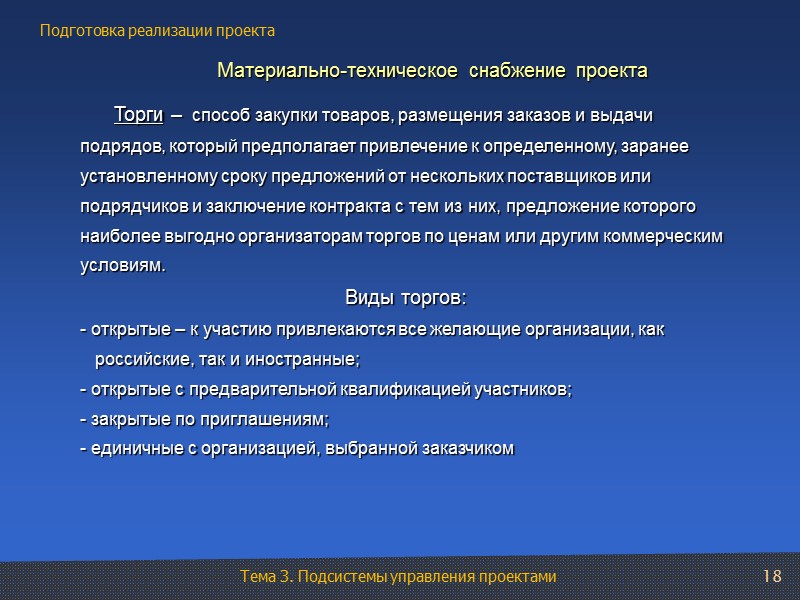 Подготовка реализации проекта

Материально-техническое снабжение проекта

Торги – способ закупки товаров, размещения заказов и выдачи подрядов, который предполагает привлечение к определенному, заранее установленному сроку предложений от нескольких поставщиков или подрядчиков и заключение контракта с тем из них, предложение которого наиболее выгодно организаторам торгов по ценам или другим коммерческим условиям.

Виды торгов:

- открытые – к участию привлекаются все желающие организации, как российские, так и иностранные;
- открытые с предварительной квалификацией участников;
- закрытые по приглашениям;
- единичные с организацией, выбранной заказчиком

Тема 3. Подсистемы управления проектами

18